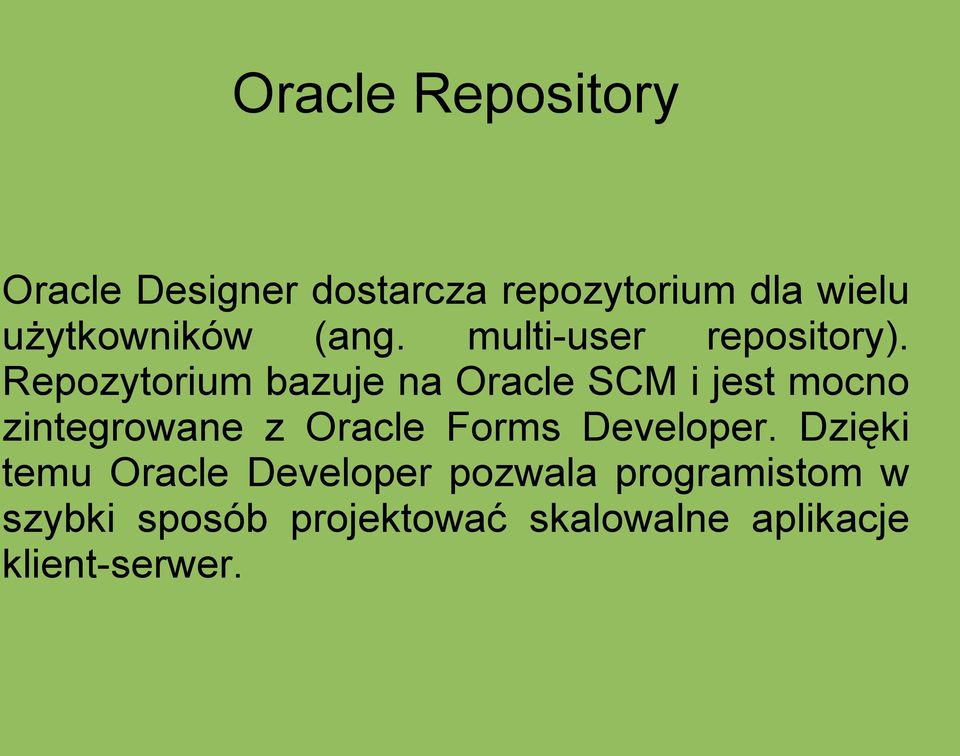 Oracle Repository

Oracle Designer dostarcza repozytorium dla wielu użytkowników (ang. multi-user repository). Repozytorium bazuje na Oracle SCM i jest mocno zintegrowane z Oracle Forms Developer. Dzięki temu Oracle Developer pozwala programistom w szybki sposób projektować skalowalne aplikacje klient-serwer.